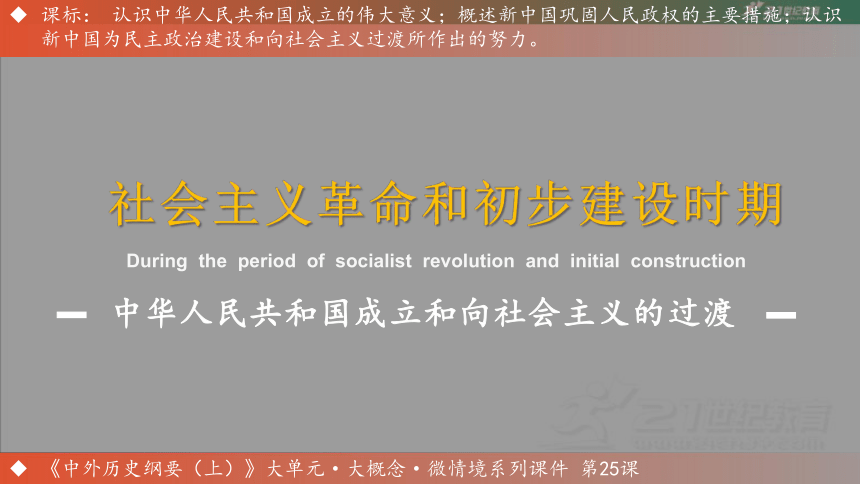 ◆ 课标： 认识中华人民共和国成立的伟大意义；概述新中国巩固人民政权的主要措施；认识新中国为民主政治建设和向社会主义过渡所作出的努力。

社会主义革命和初步建设时期

During the period of socialist revolution and initial construction

— 中华人民共和国成立和向社会主义的过渡 —

21世纪教育

◆ 《中外历史纲要（上）》大单元·大概念·微情境系列课件 第25课